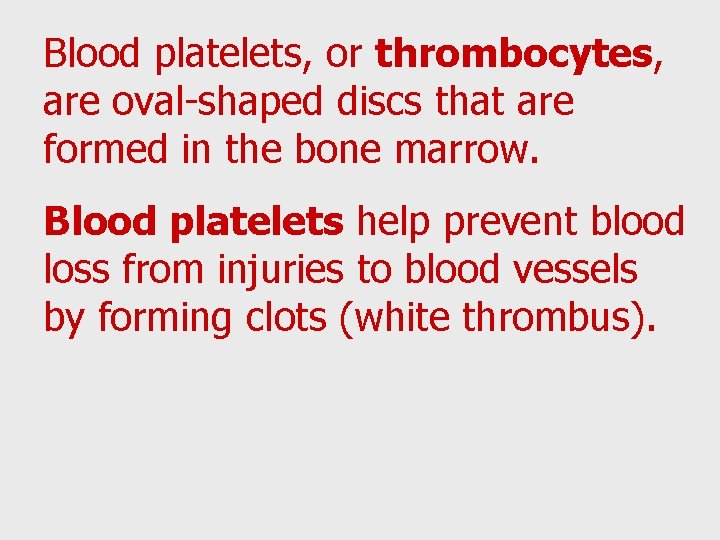 Blood platelets, or thrombocytes, are oval-shaped discs that are formed in the bone marrow.

Blood platelets help prevent blood loss from injuries to blood vessels by forming clots (white thrombus).